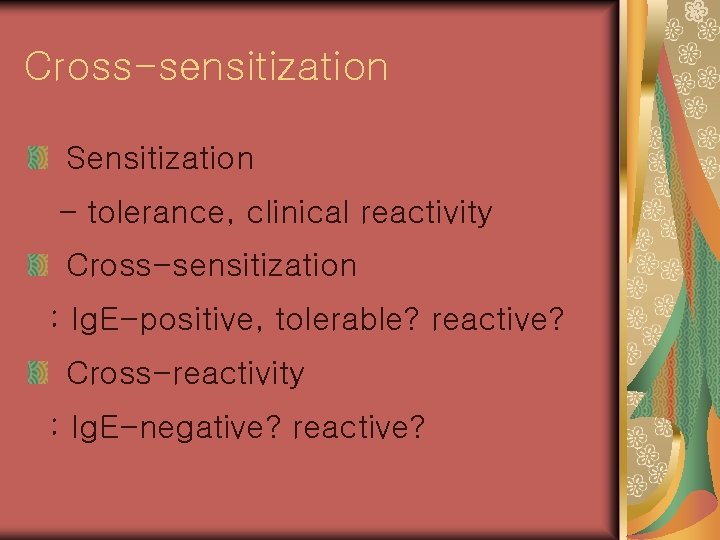 Cross-sensitization

Sensitization

- tolerance, clinical reactivity

Cross-sensitization

: IgE-positive, tolerable? reactive?

Cross-reactivity

: IgE-negative? reactive?